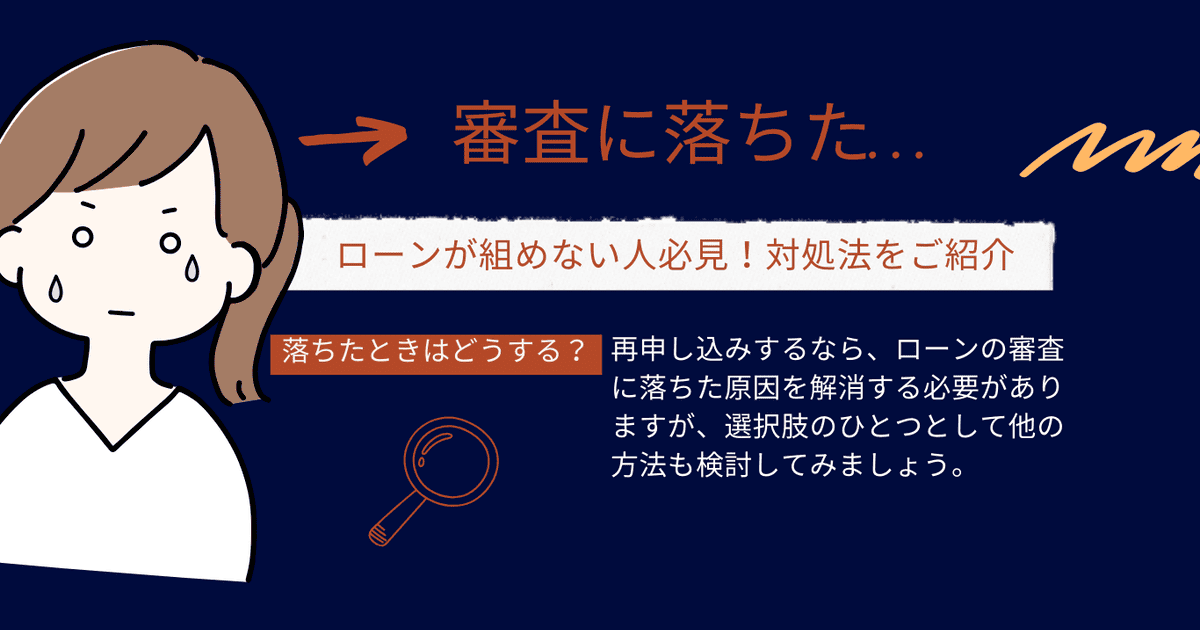 審査に落ちた…

ローンが組めない人必見！対処法をご紹介

落ちたときはどうする？

再申し込みするなら、ローンの審査に落ちた原因を解消する必要がありますが、選択肢のひとつとして他の方法も検討してみましょう。